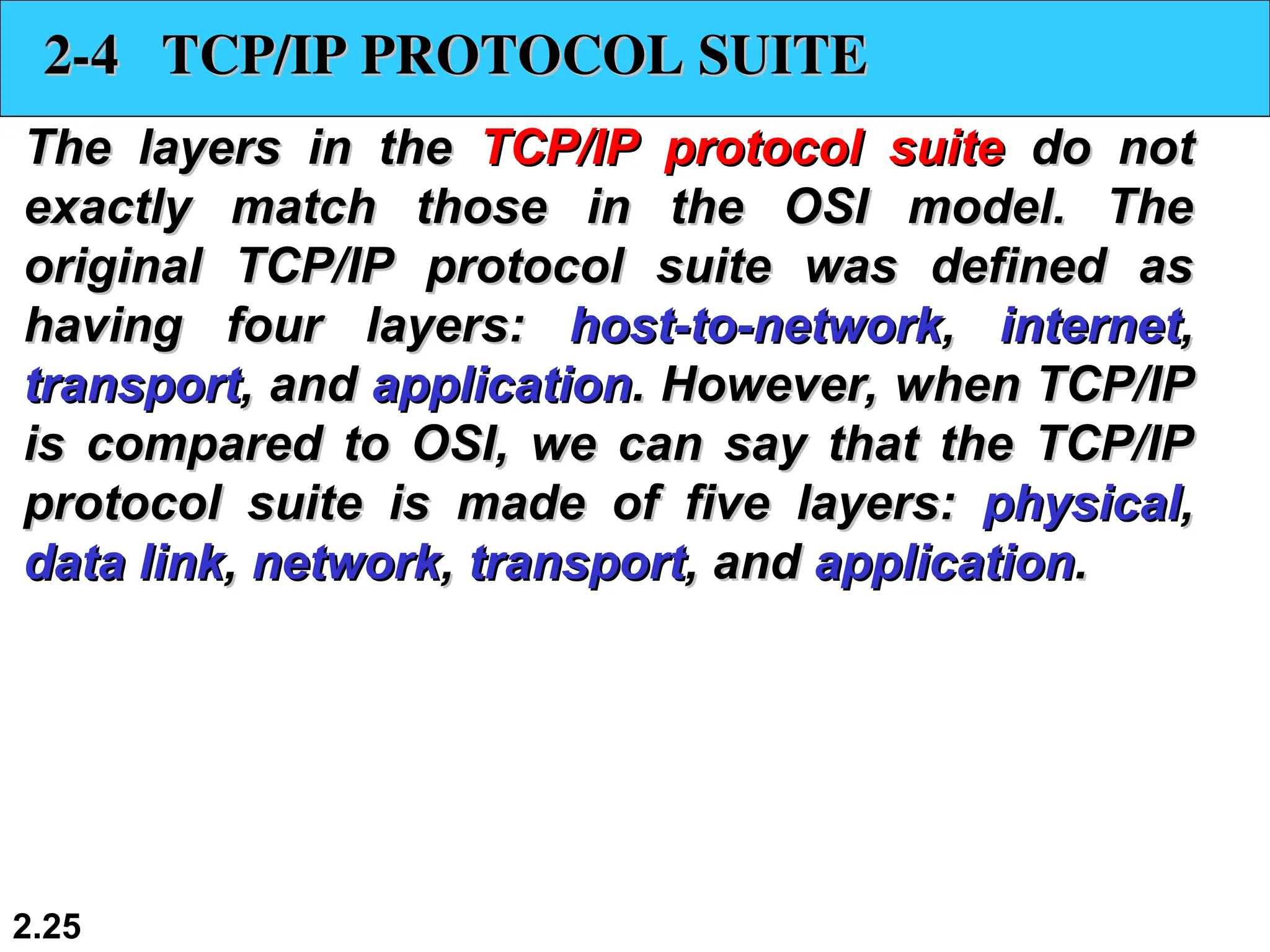 2-4 TCP/IP PROTOCOL SUITE

The layers in the TCP/IP protocol suite do not exactly match those in the OSI model. The original TCP/IP protocol suite was defined as having four layers: host-to-network, internet, transport, and application. However, when TCP/IP is compared to OSI, we can say that the TCP/IP protocol suite is made of five layers: physical, data link, network, transport, and application.

2.25